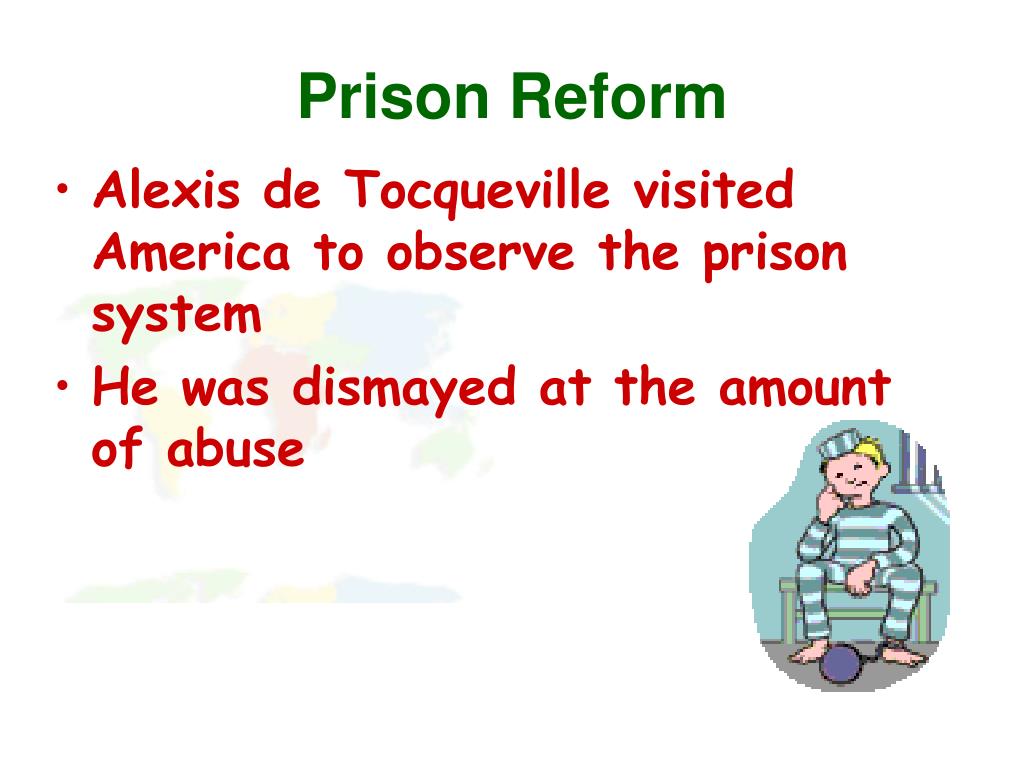 Prison Reform

• Alexis de Tocqueville visited America to observe the prison system
• He was dismayed at the amount of abuse